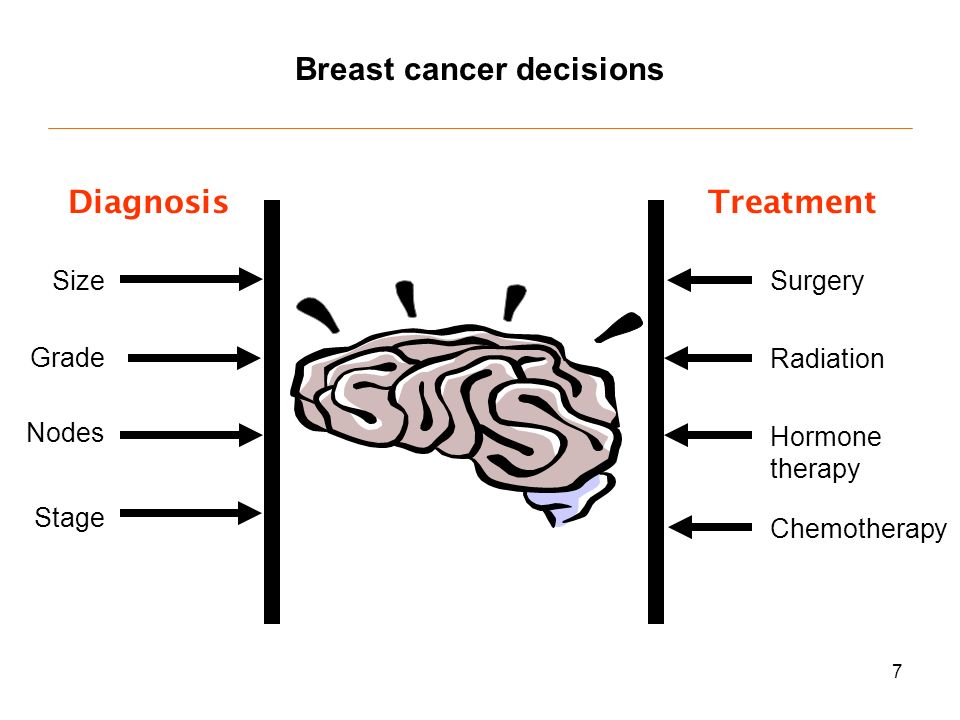 Breast cancer decisions

Diagnosis

Size

Grade

Nodes

Stage

Treatment

Surgery

Radiation

Hormone therapy

Chemotherapy

7